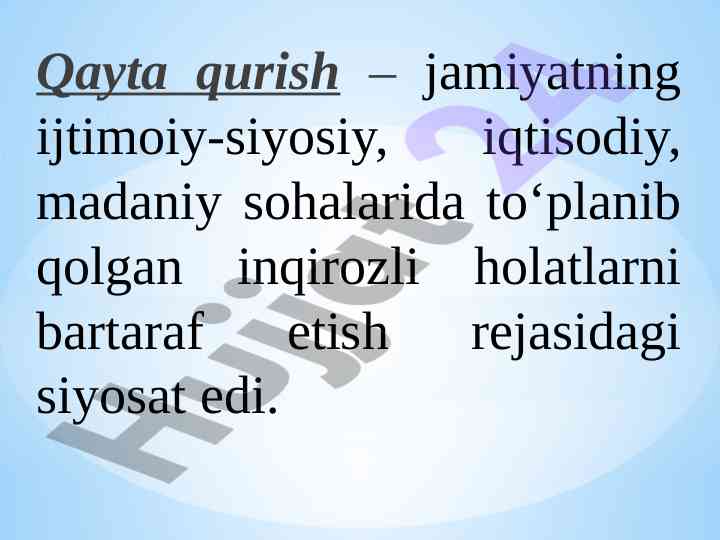 Qayta qurish – jamiyatning ijtimoiy-siyosiy, iqtisodiy, madaniy sohalarida to‘planib qolgan inqirozli holatlarni bartaraf etish rejasidagi siyosat edi.

Hujjat 24